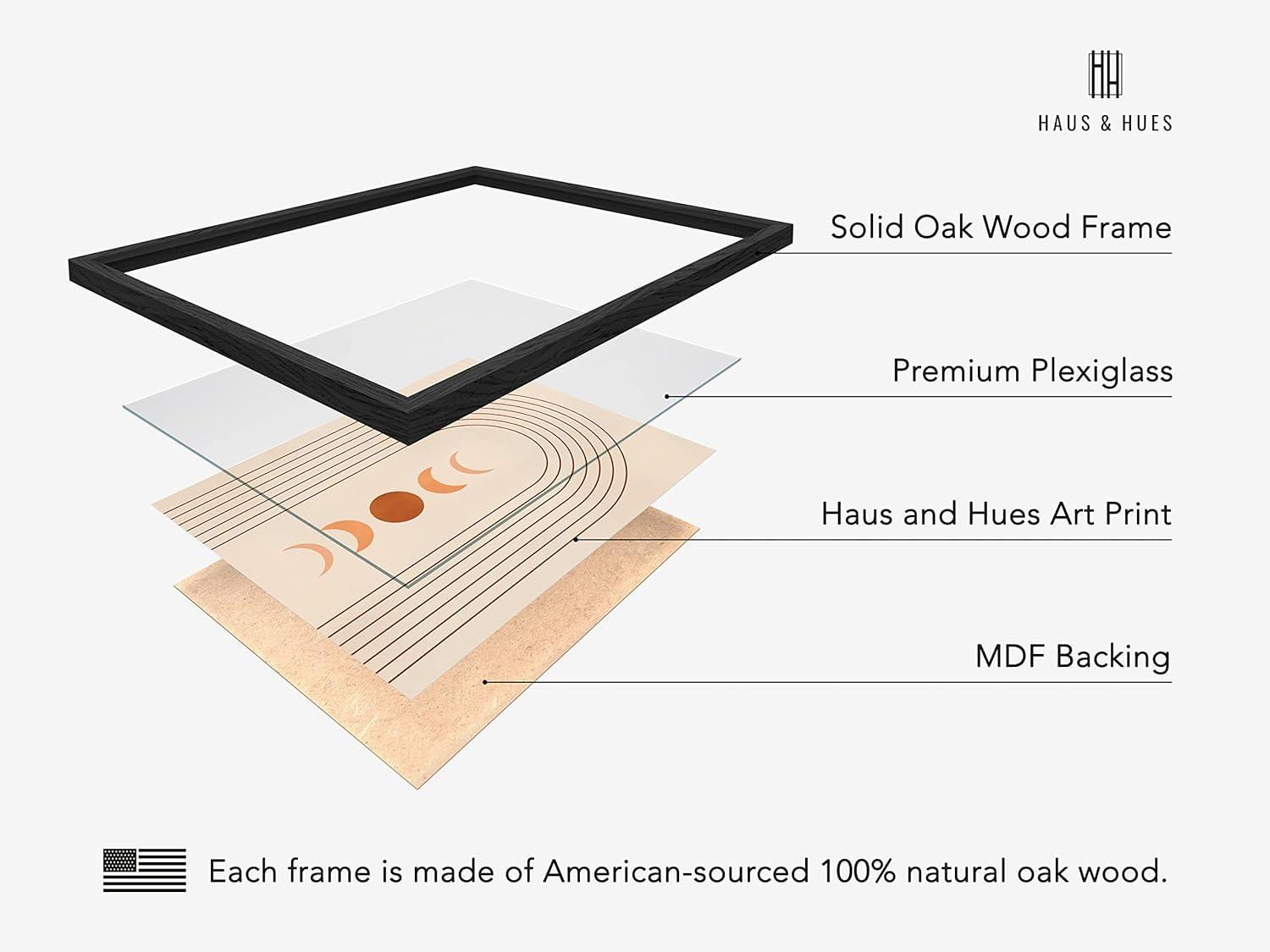 HH
HAUS & HUES

Solid Oak Wood Frame

Premium Plexiglass

Haus and Hues Art Print

MDF Backing

Each frame is made of American-sourced 100% natural oak wood.